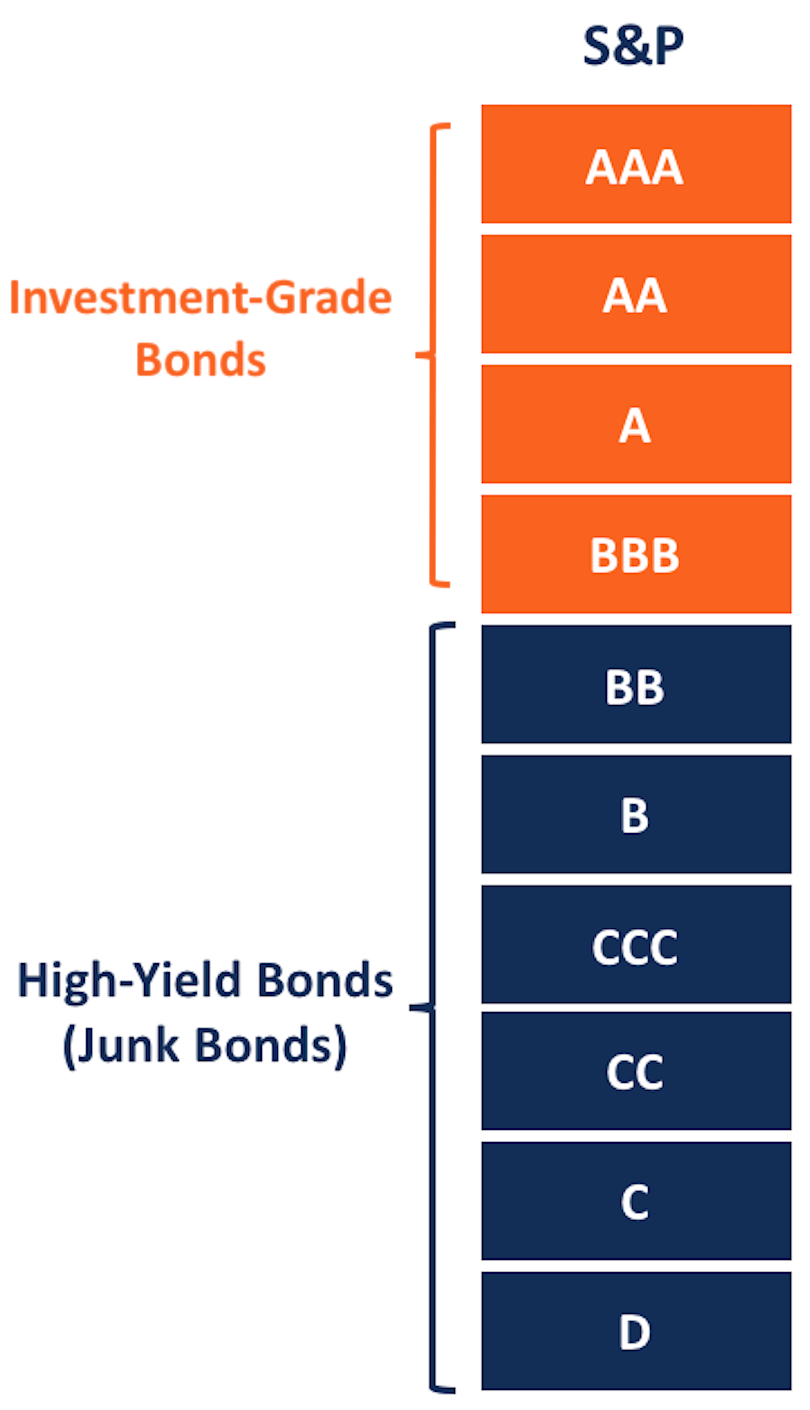 S&P

Investment-Grade Bonds

AAA

AA

A

BBB

High-Yield Bonds (Junk Bonds)

BB

B

CCC

CC

C

D